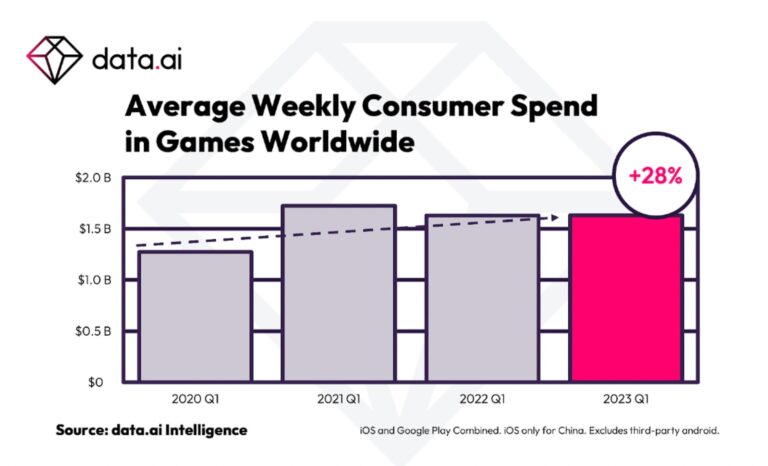 data.ai

Average Weekly Consumer Spend in Games Worldwide

+28%

$2.0 B
$1.5 B
$1.0 B
$0.5 B
$0

2020 Q1
2021 Q1
2022 Q1
2023 Q1

Source: data.ai Intelligence

iOS and Google Play Combined. iOS only for China. Excludes third-party android.